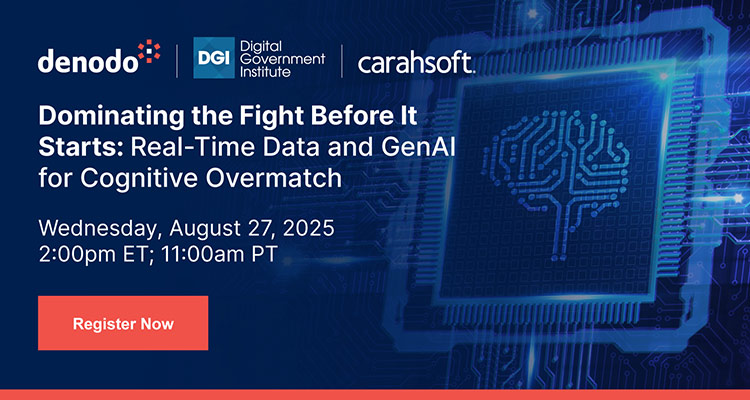 denodo | DGI Digital Government Institute | carahsoft.

Dominating the Fight Before It Starts: Real-Time Data and GenAI for Cognitive Overmatch

Wednesday, August 27, 2025
2:00pm ET; 11:00am PT

Register Now